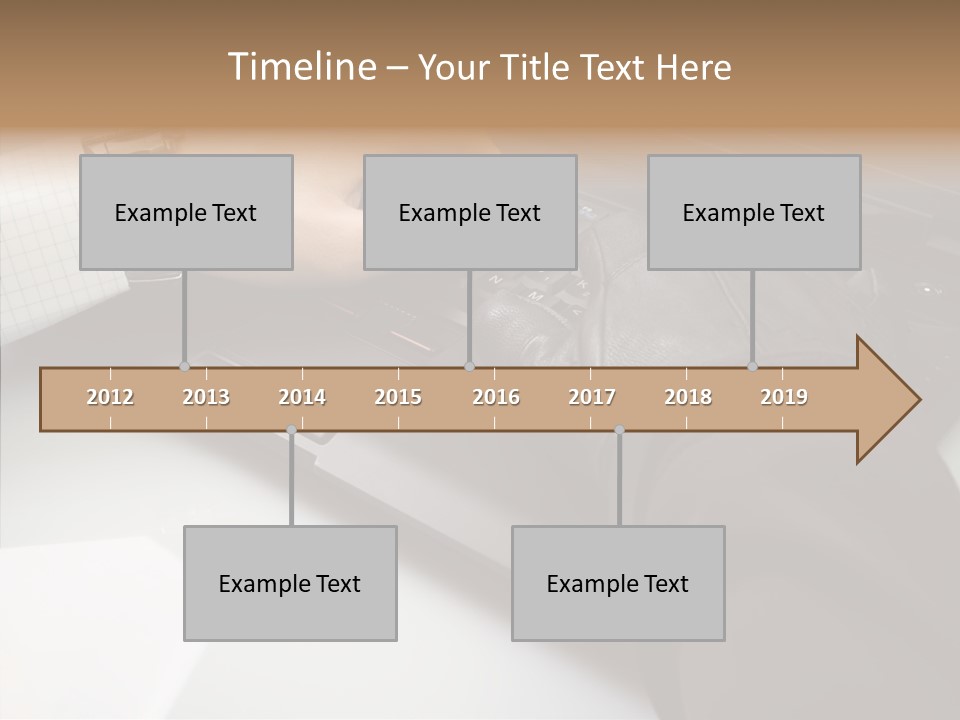 Timeline – Your Title Text Here

Example Text

Example Text

Example Text

2012 2013 2014 2015 2016 2017 2018 2019

Example Text

Example Text